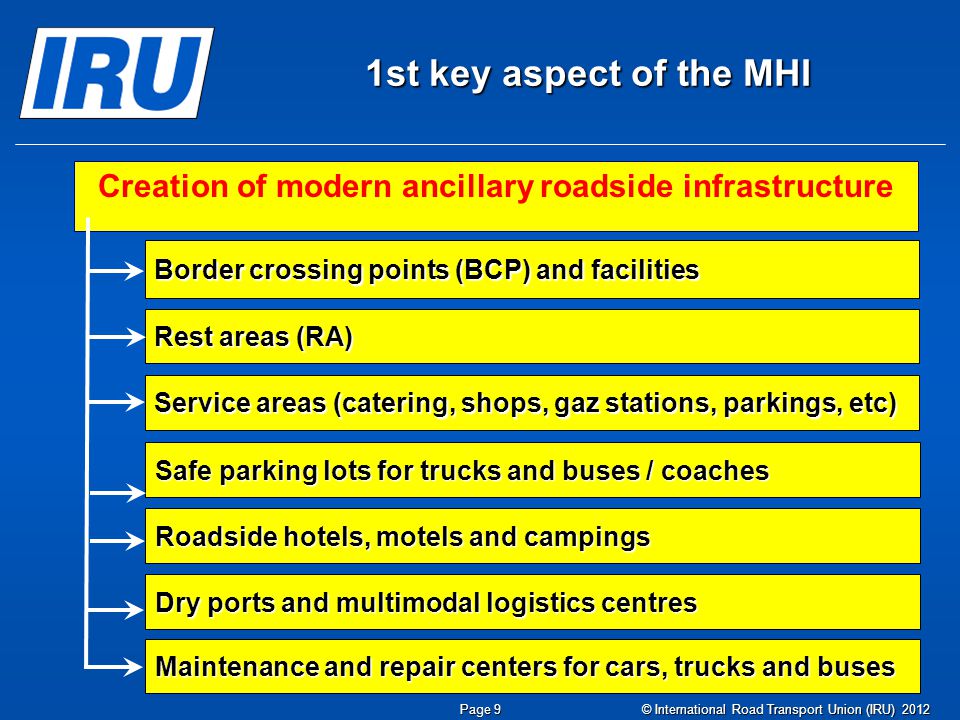 IRU

1st key aspect of the MHI

Creation of modern ancillary roadside infrastructure

Border crossing points (BCP) and facilities

Rest areas (RA)

Service areas (catering, shops, gaz stations, parkings, etc)

Safe parking lots for trucks and buses / coaches

Roadside hotels, motels and campings

Dry ports and multimodal logistics centres

Maintenance and repair centers for cars, trucks and buses

Page 9

© International Road Transport Union (IRU) 2012